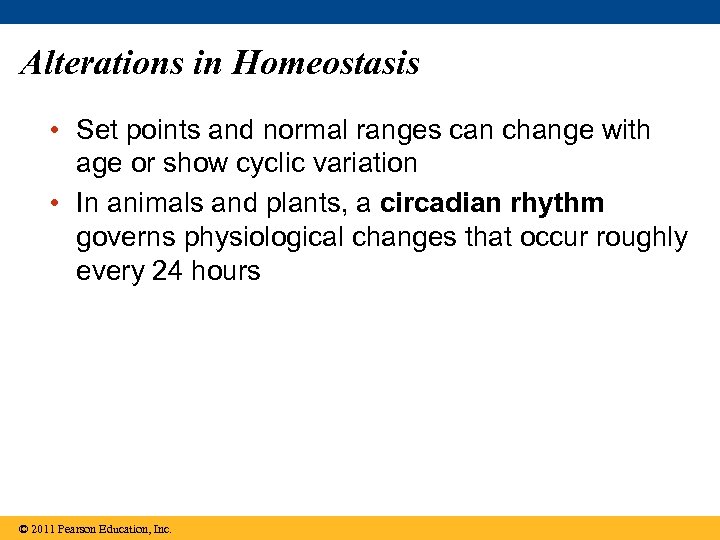 Alterations in Homeostasis

• Set points and normal ranges can change with age or show cyclic variation

• In animals and plants, a circadian rhythm governs physiological changes that occur roughly every 24 hours

© 2011 Pearson Education, Inc.